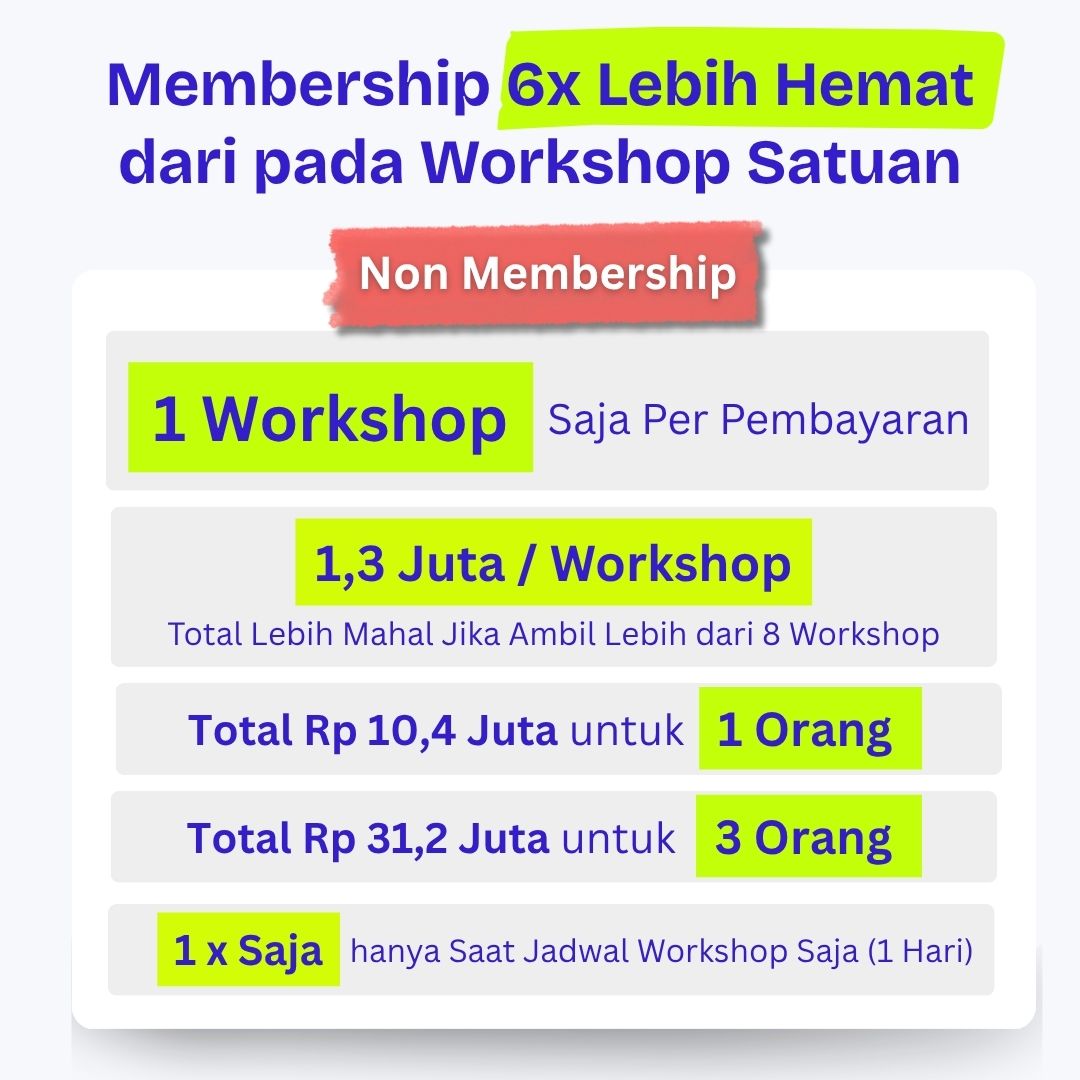 Membership 6x Lebih Hemat dari pada Workshop Satuan

Non Membership

1 Workshop Saja Per Pembayaran

1,3 Juta / Workshop
Total Lebih Mahal Jika Ambil Lebih dari 8 Workshop

Total Rp 10,4 Juta untuk 1 Orang

Total Rp 31,2 Juta untuk 3 Orang

1 x Saja hanya Saat Jadwal Workshop Saja (1 Hari)